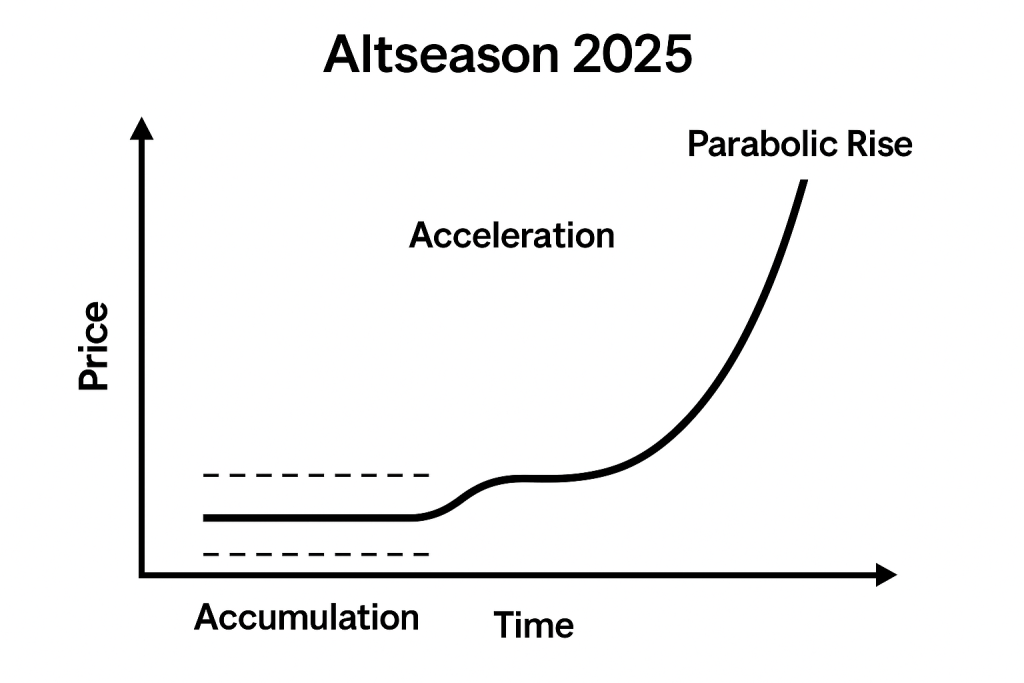 Altseason 2025

Parabolic Rise

Acceleration

Price

Accumulation

Time